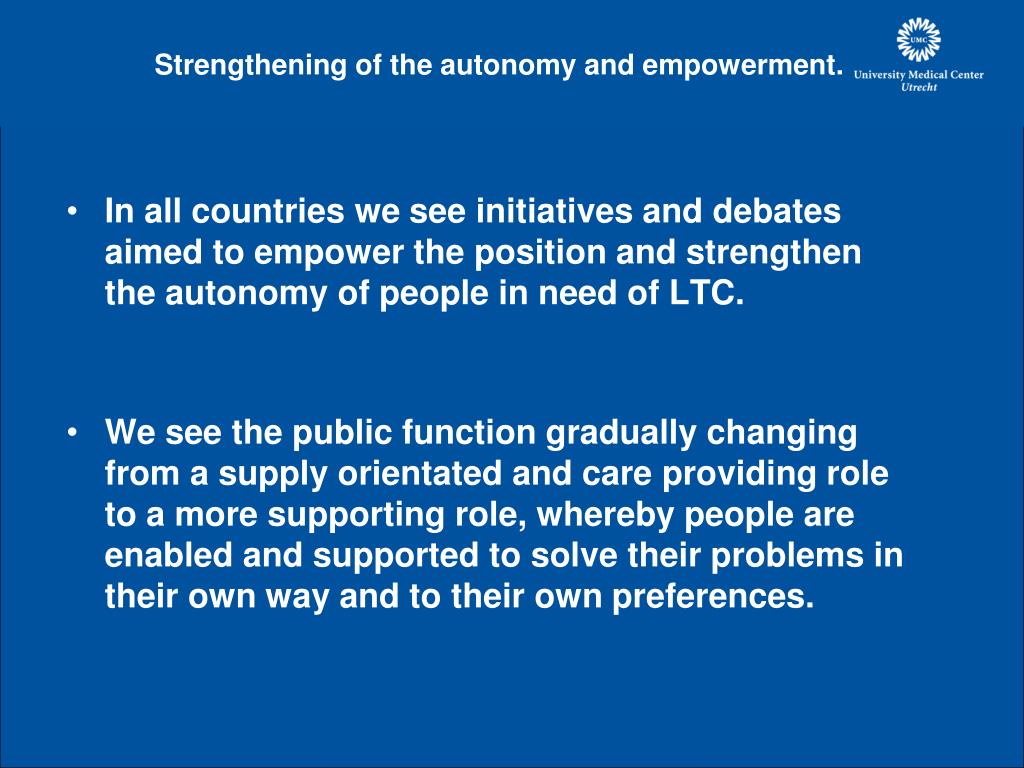 Strengthening of the autonomy and empowerment.

UMC
University Medical Center
Utrecht

• In all countries we see initiatives and debates aimed to empower the position and strengthen the autonomy of people in need of LTC.

• We see the public function gradually changing from a supply orientated and care providing role to a more supporting role, whereby people are enabled and supported to solve their problems in their own way and to their own preferences.